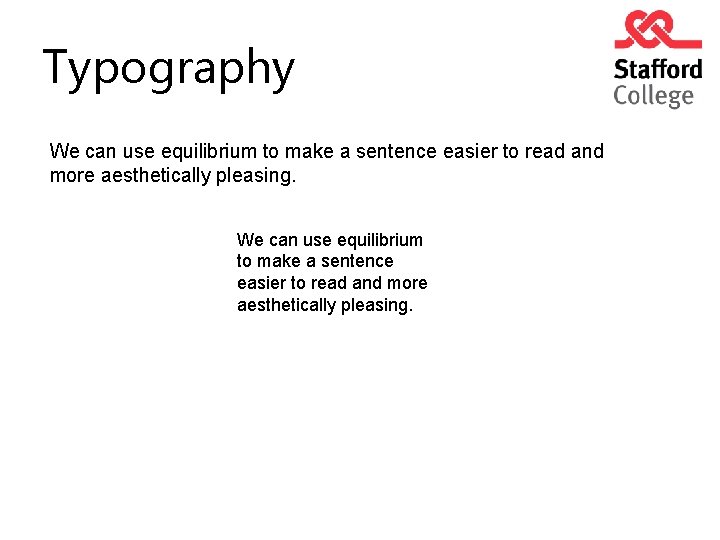 Typography

Stafford College

We can use equilibrium to make a sentence easier to read and more aesthetically pleasing.

We can use equilibrium
to make a sentence
easier to read and more
aesthetically pleasing.